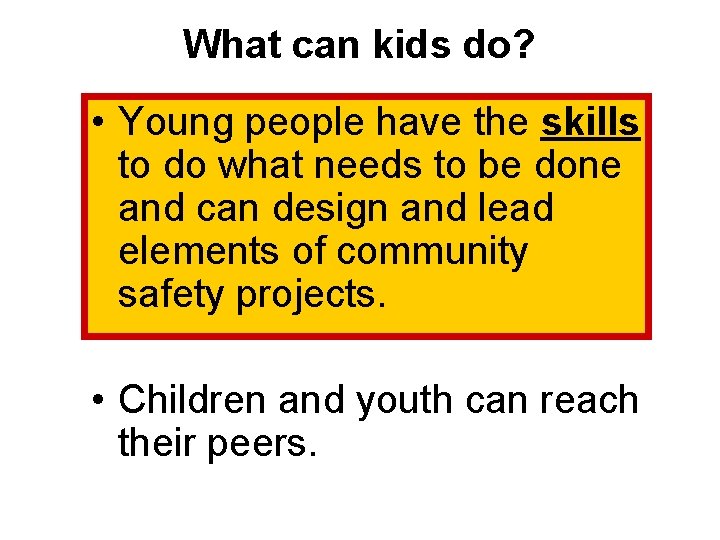 What can kids do?

• Young people have the skills to do what needs to be done and can design and lead elements of community safety projects.

• Children and youth can reach their peers.